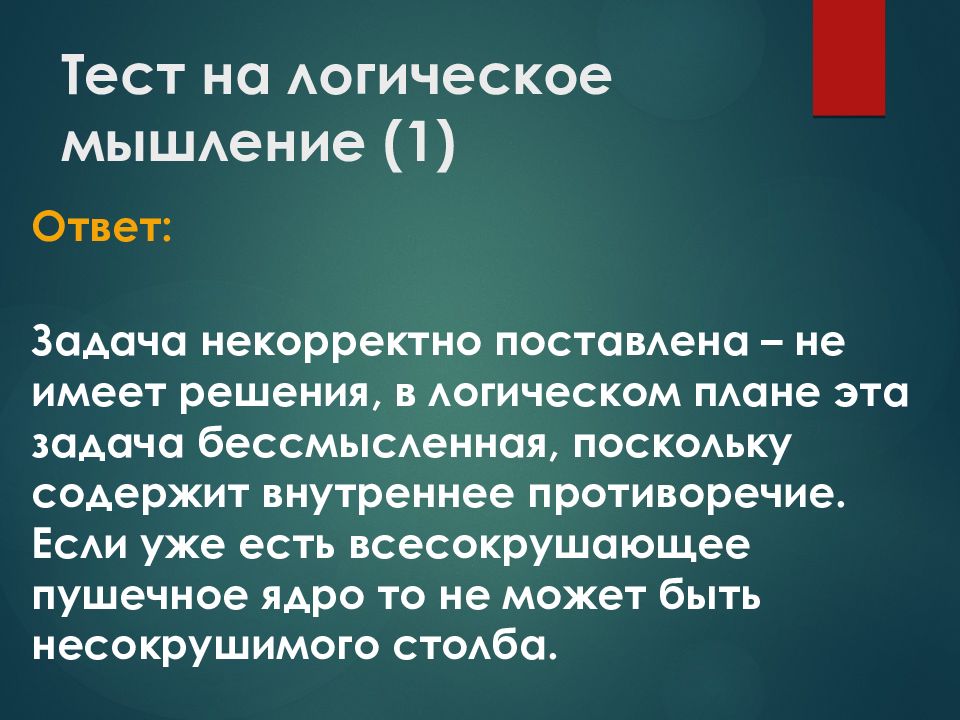 Тест на логическое мышление (1)

Ответ:

Задача некорректно поставлена – не имеет решения, в логическом плане эта задача бессмысленная, поскольку содержит внутреннее противоречие. Если уже есть всесокрушающее пушечное ядро то не может быть несокрушимого столба.